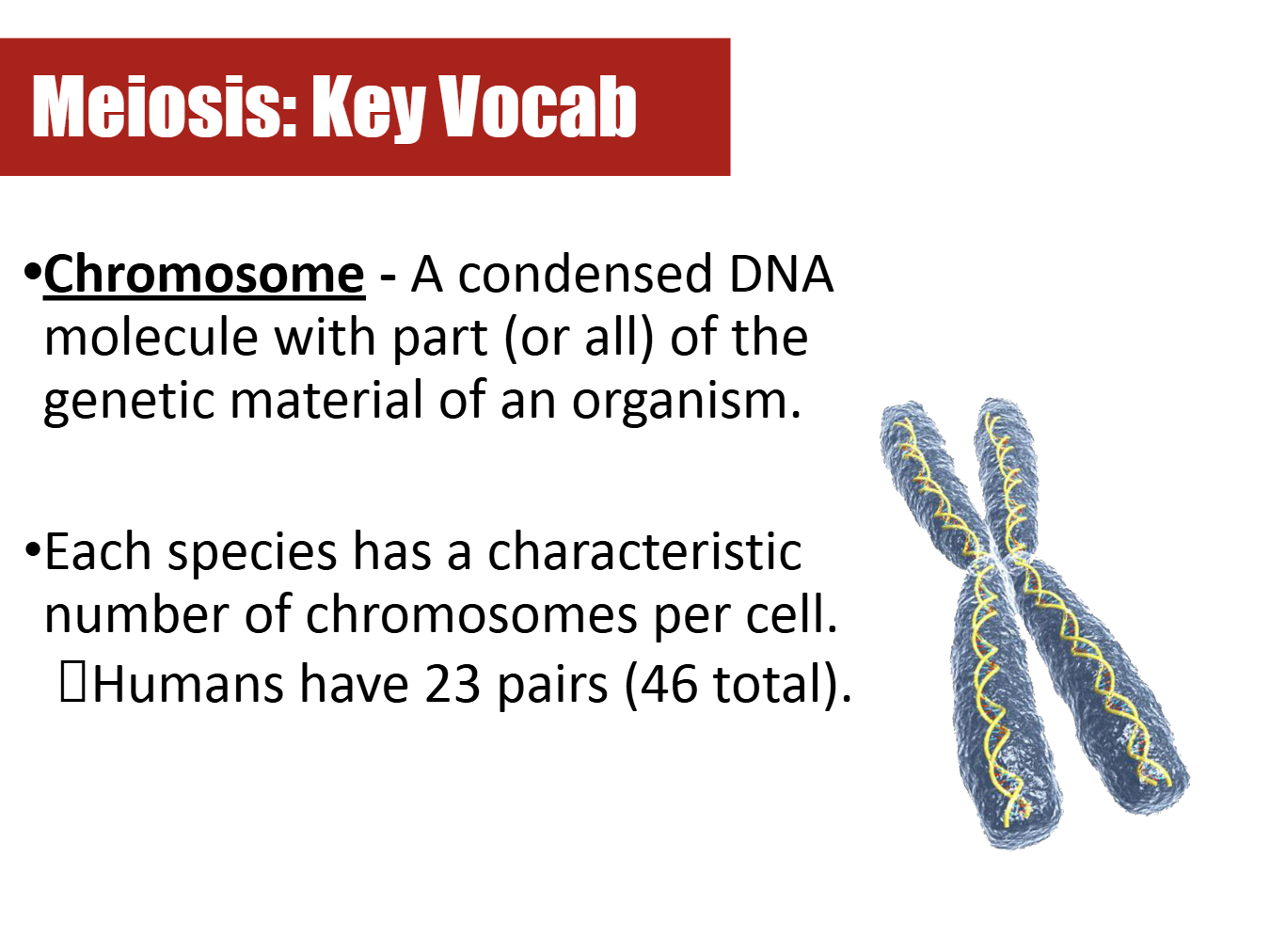 Meiosis: Key Vocab

•Chromosome - A condensed DNA molecule with part (or all) of the genetic material of an organism.

•Each species has a characteristic number of chromosomes per cell.
Humans have 23 pairs (46 total).